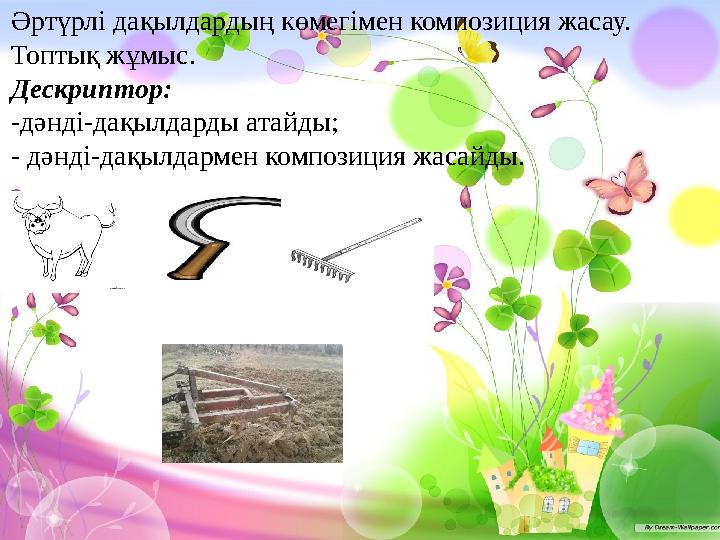 Әртүрлі дақылдардың көмегімен композиция жасау.
Топтық жұмыс.
Дескриптор:
-дәнді-дақылдарды атайды;
- дәнді-дақылдармен композиция жасайды.

By Dream-Wallpaper.com